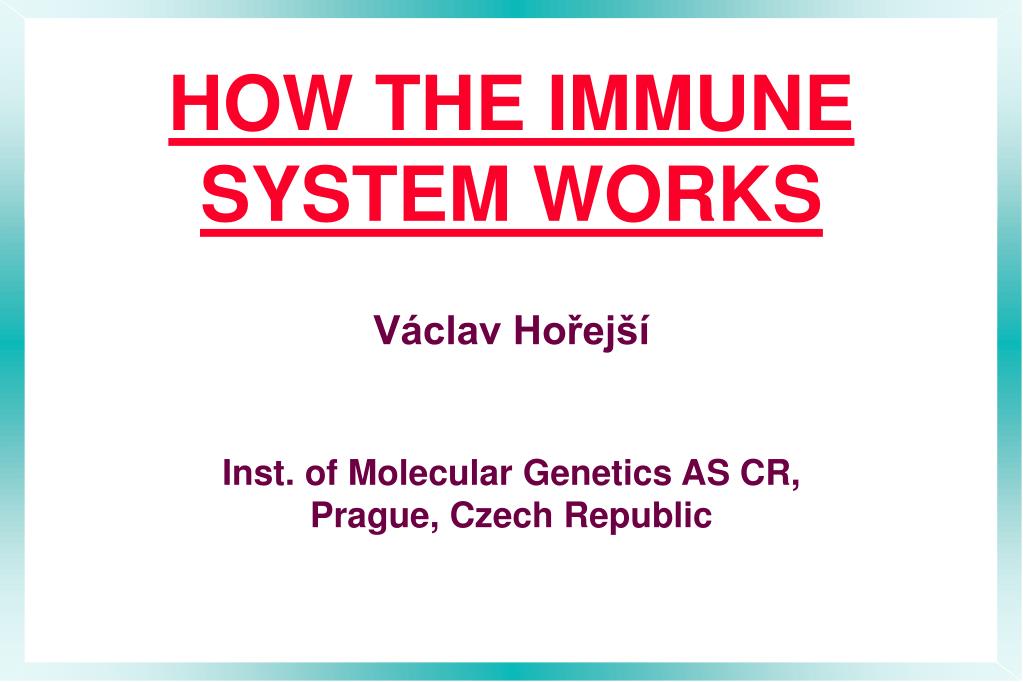 HOW THE IMMUNE SYSTEM WORKS

Václav Hořejší

Inst. of Molecular Genetics AS CR, Prague, Czech Republic